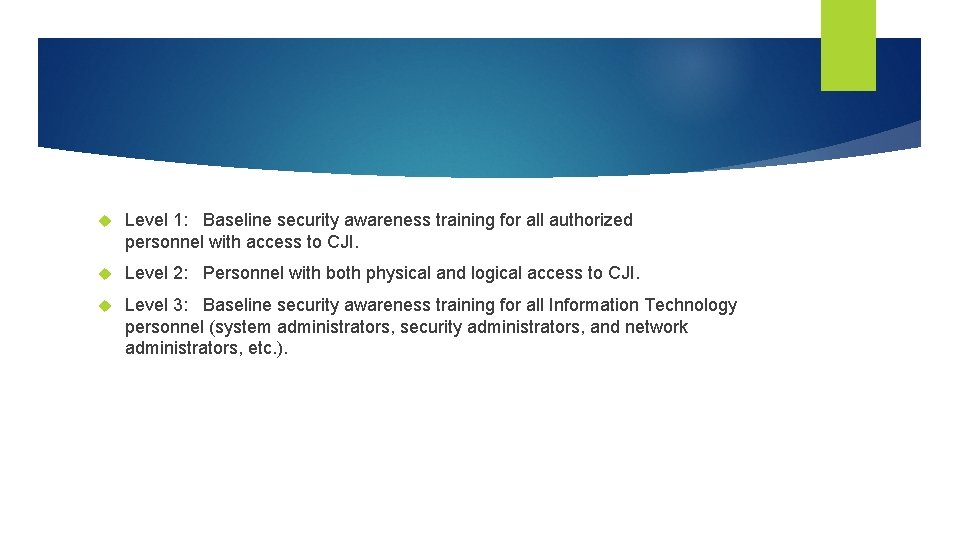 Level 1: Baseline security awareness training for all authorized personnel with access to CJI.

Level 2: Personnel with both physical and logical access to CJI.

Level 3: Baseline security awareness training for all Information Technology personnel (system administrators, security administrators, and network administrators, etc.).